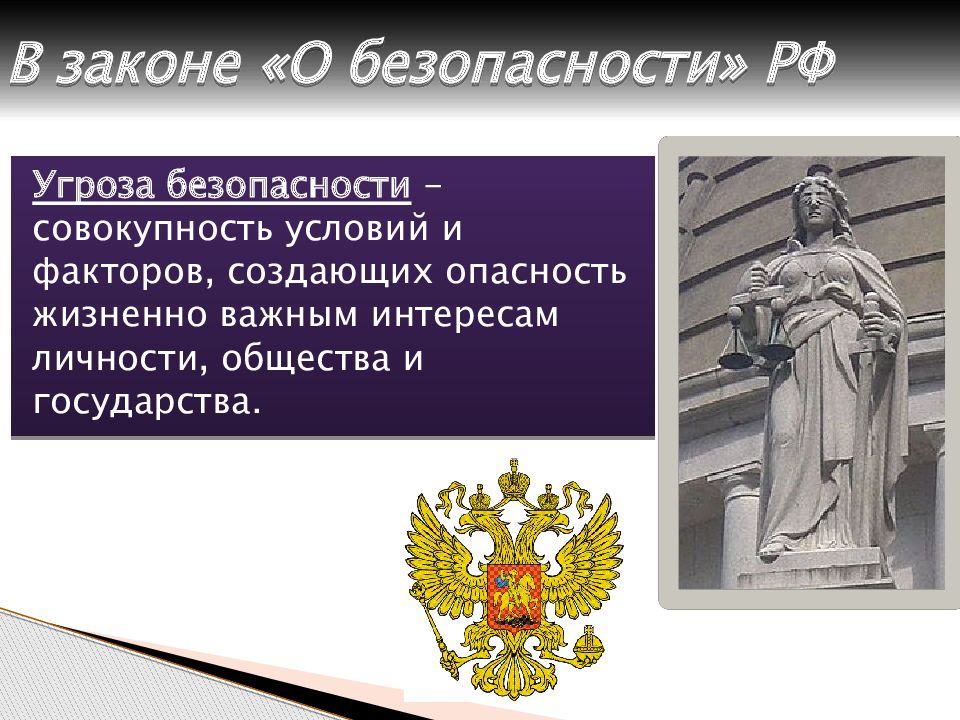 В законе «О безопасности» РФ

Угроза безопасности – совокупность условий и факторов, создающих опасность жизненно важным интересам личности, общества и государства.